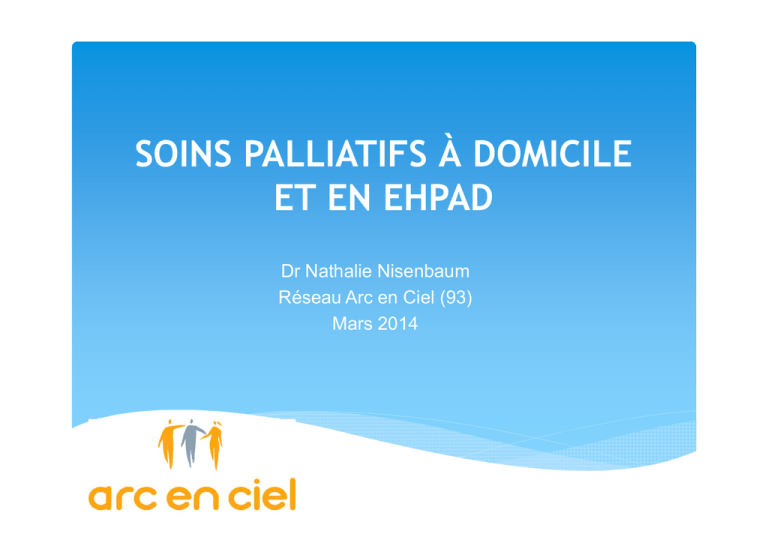 SOINS PALLIATIFS À DOMICILE ET EN EHPAD

Dr Nathalie Nisenbaum
Réseau Arc en Ciel (93)
Mars 2014

arc en ciel